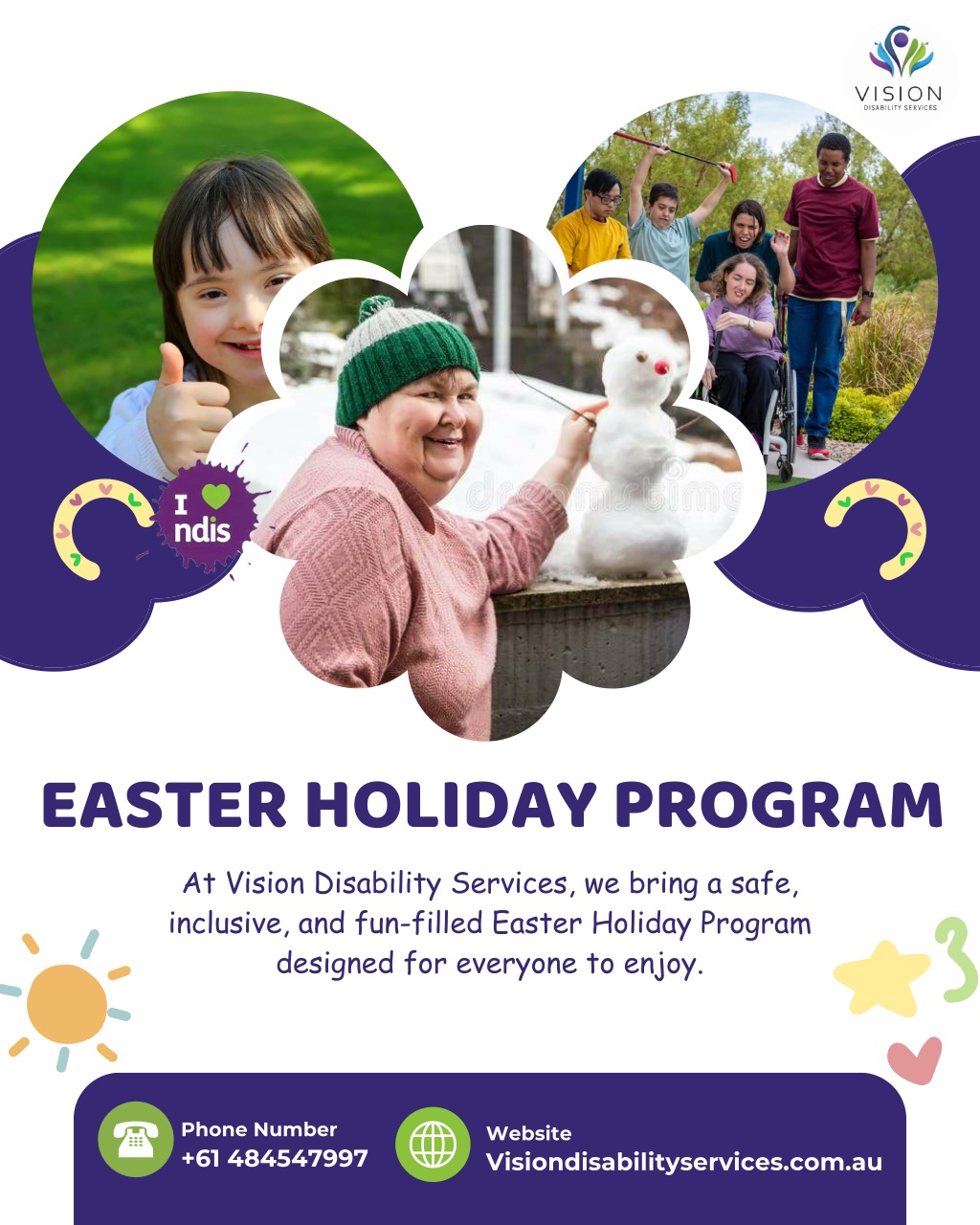 VISION
DISABILITY SERVICES

I ndis

dreamstime

EASTER HOLIDAY PROGRAM

At Vision Disability Services, we bring a safe, inclusive, and fun-filled Easter Holiday Program designed for everyone to enjoy.

Phone Number
+61 484547997

Website
Visiondisabilityservices.com.au